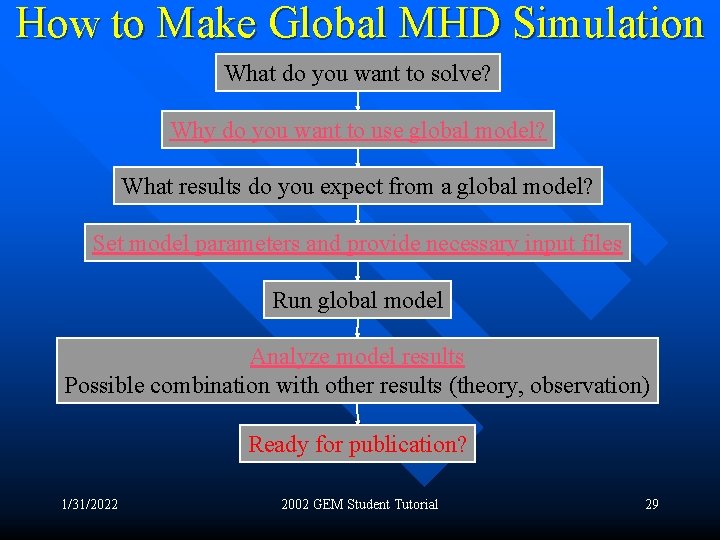 How to Make Global MHD Simulation

What do you want to solve?

Why do you want to use global model?

What results do you expect from a global model?

Set model parameters and provide necessary input files

Run global model

Analyze model results
Possible combination with other results (theory, observation)

Ready for publication?

1/31/2022

2002 GEM Student Tutorial

29